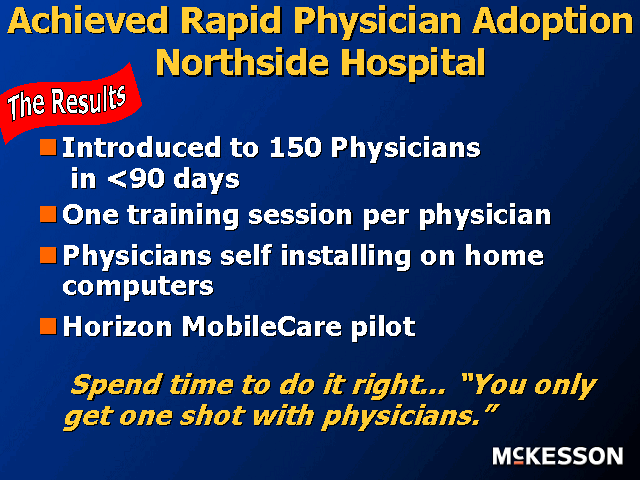 Achieved Rapid Physician Adoption
Northside Hospital

The Results

Introduced to 150 Physicians in <90 days

One training session per physician

Physicians self installing on home computers

Horizon MobileCare pilot

Spend time to do it right... "You only get one shot with physicians."

McKESSON